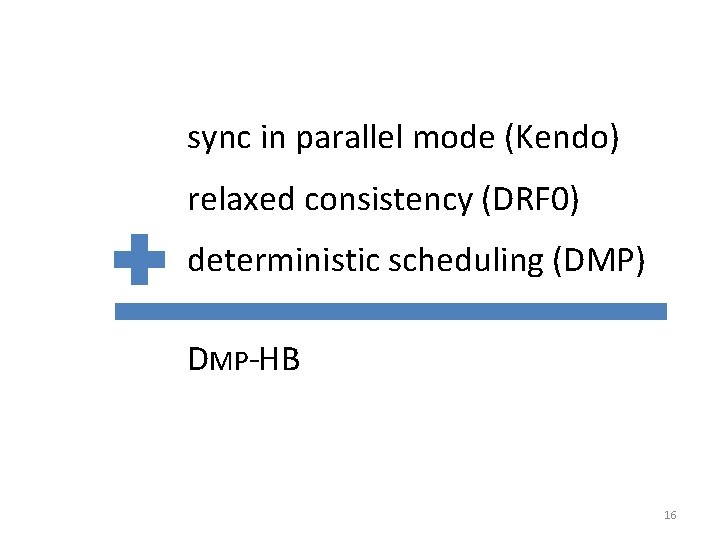 sync in parallel mode (Kendo)

relaxed consistency (DRF0)

deterministic scheduling (DMP)

DMP-HB

16